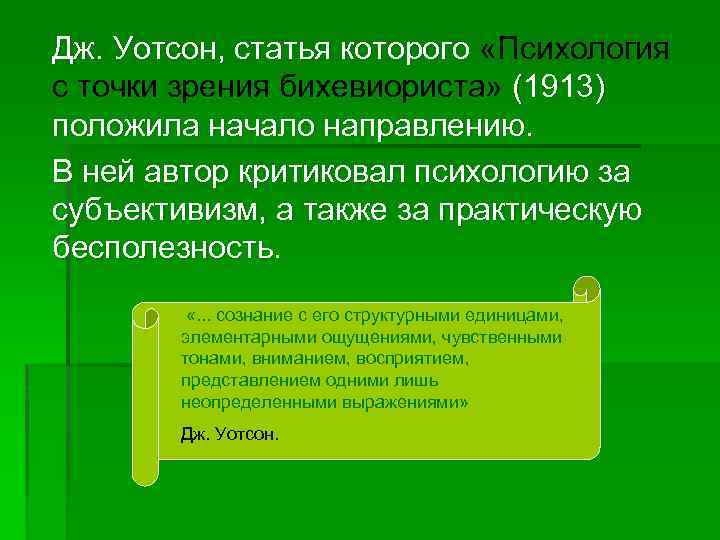 Дж. Уотсон, статья которого «Психология с точки зрения бихевиориста» (1913) положила начало направлению.

В ней автор критиковал психологию за субъективизм, а также за практическую бесполезность.

«... сознание с его структурными единицами, элементарными ощущениями, чувственными тонами, вниманием, восприятием, представлением одними лишь неопределенными выражениями»

Дж. Уотсон.